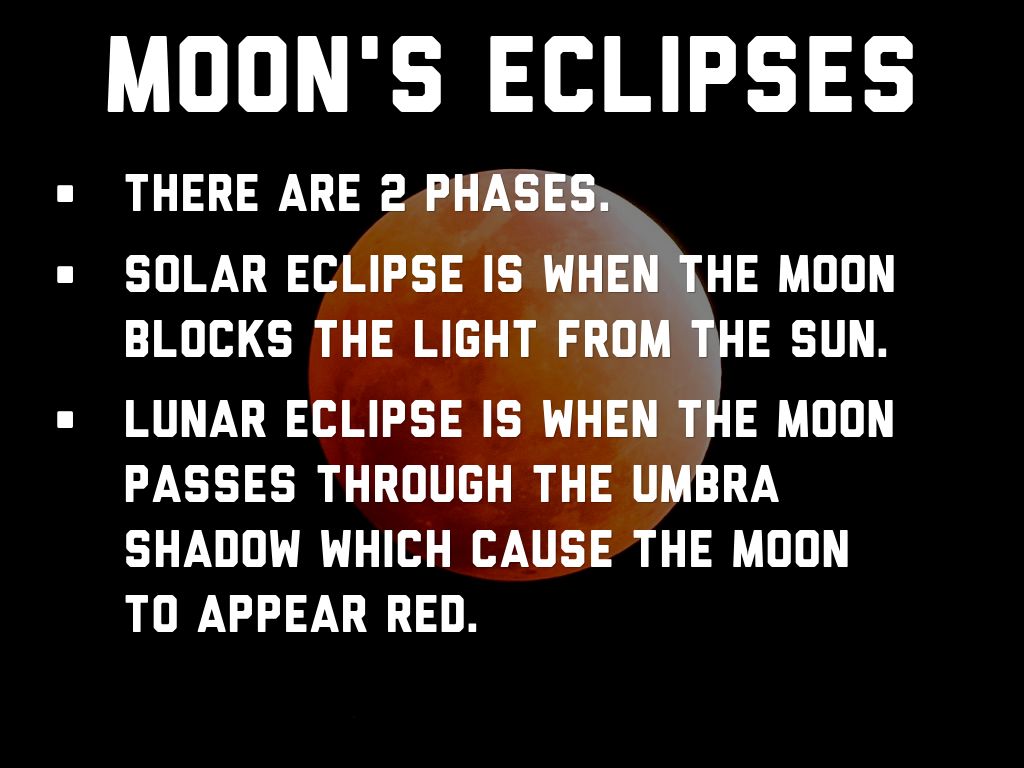 MOON'S ECLIPSES

- THERE ARE 2 PHASES.
- SOLAR ECLIPSE IS WHEN THE MOON BLOCKS THE LIGHT FROM THE SUN.
- LUNAR ECLIPSE IS WHEN THE MOON PASSES THROUGH THE UMBRA SHADOW WHICH CAUSE THE MOON TO APPEAR RED.